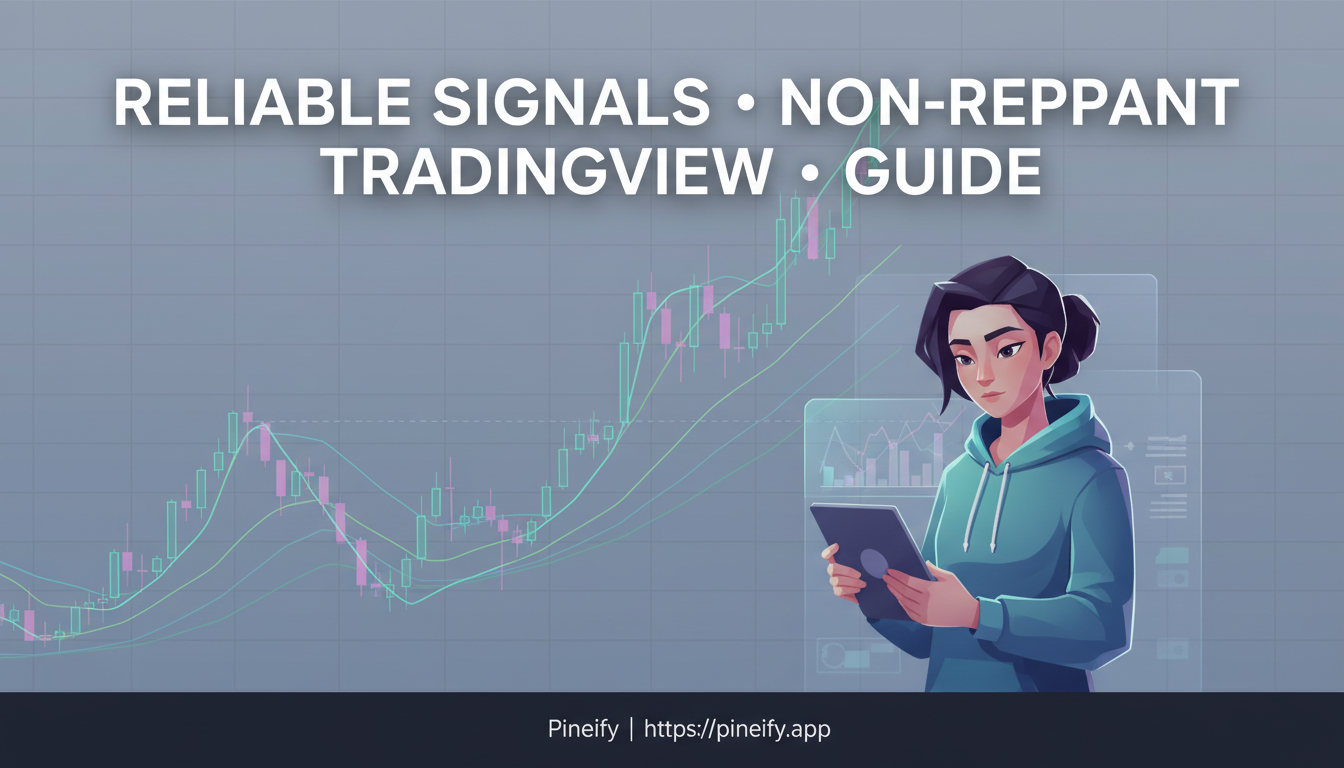 RELIABLE SIGNALS • NON-REPPANT TRADINGVIEW • GUIDE

Pineify | https://pineify.app